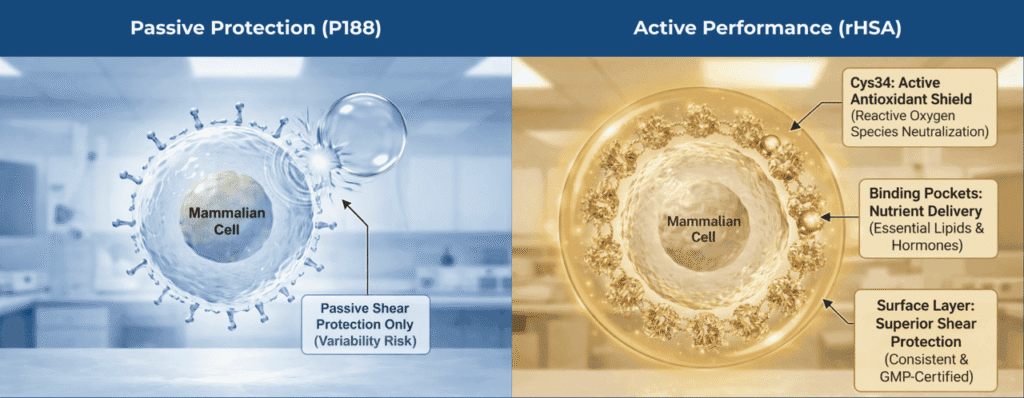 Passive Protection (P188)

Mammalian Cell

Passive Shear Protection Only (Variability Risk)

Active Performance (rHSA)

Mammalian Cell

Cys34: Active Antioxidant Shield (Reactive Oxygen Species Neutralization)

Binding Pockets: Nutrient Delivery (Essential Lipids & Hormones)

Surface Layer: Superior Shear Protection (Consistent & GMP-Certified)